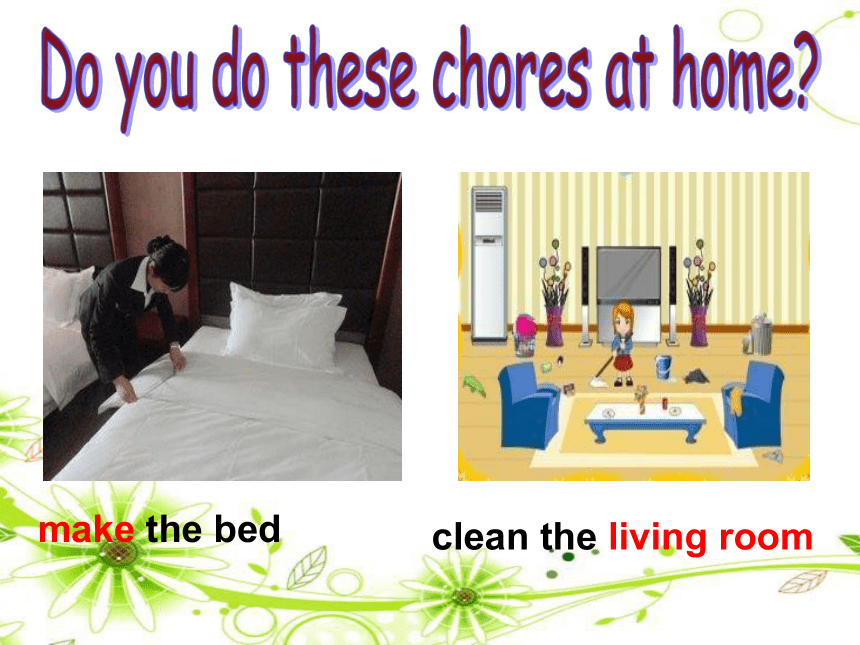 Do you do these chores at home?

make the bed

clean the living room